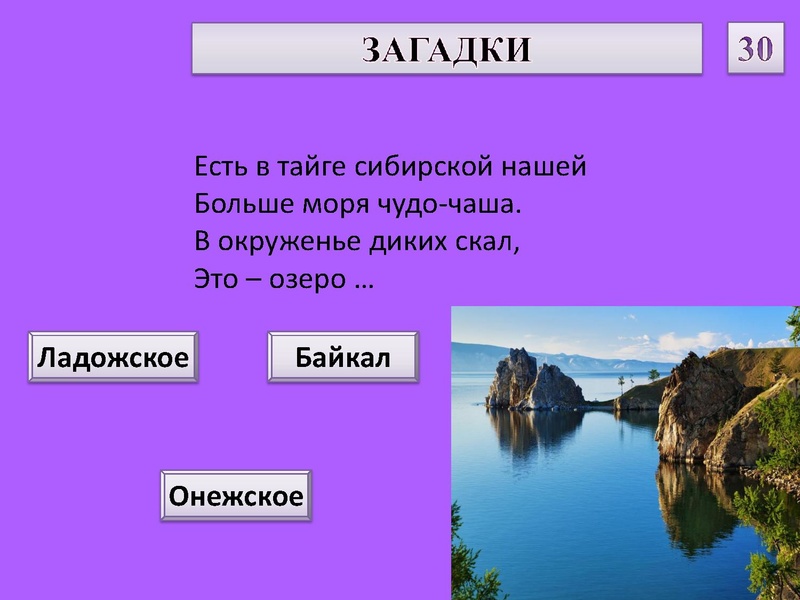 ЗАГАДКИ

30

Есть в тайге сибирской нашей
Больше моря чудо-чаша.
В окруженье диких скал,
Это – озеро …

Ладожское

Байкал

Онежское